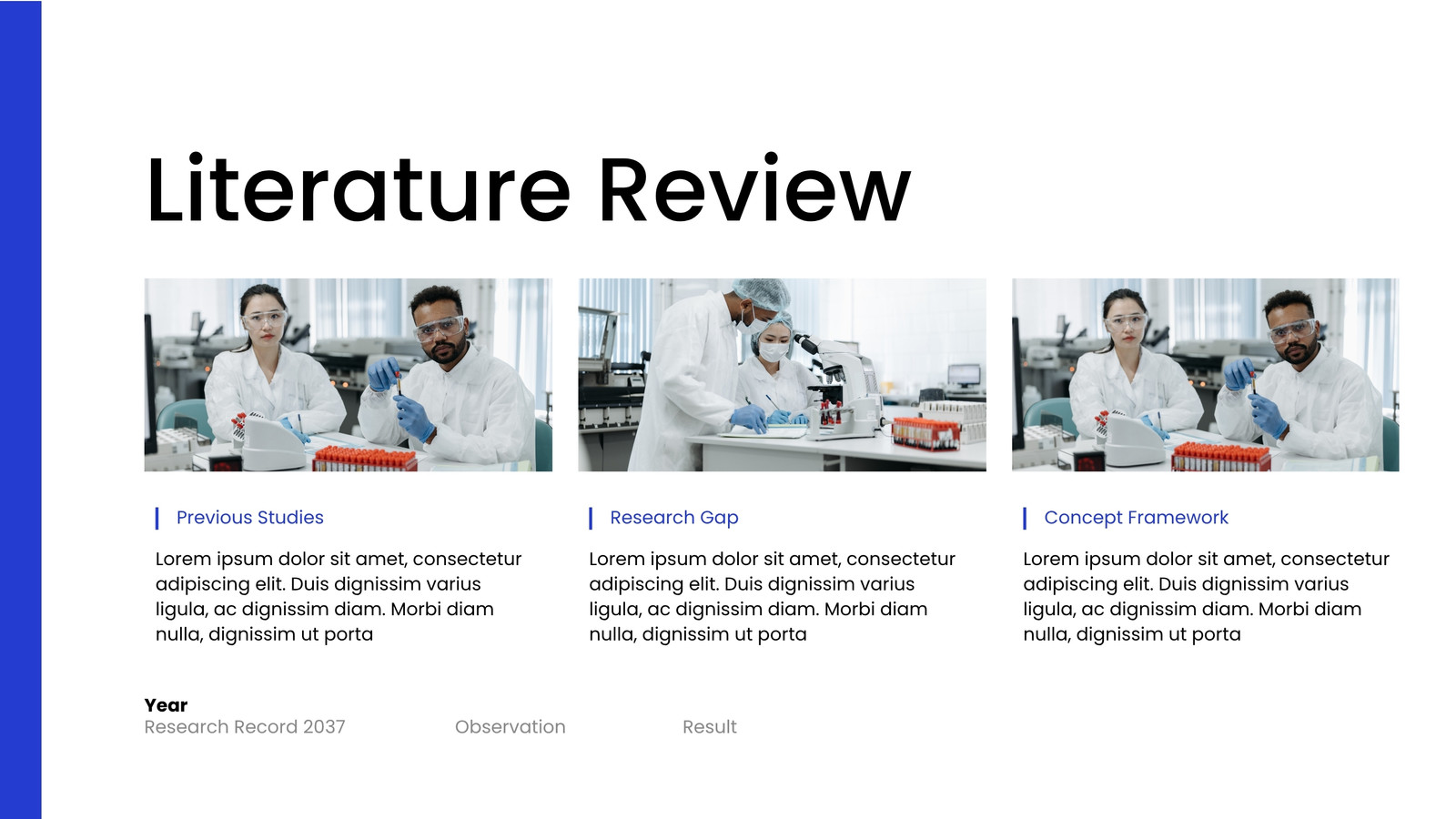 Literature Review

Previous Studies

Lorem ipsum dolor sit amet, consectetur adipiscing elit. Duis dignissim varius ligula, ac dignissim diam. Morbi diam nulla, dignissim ut porta

Research Gap

Lorem ipsum dolor sit amet, consectetur adipiscing elit. Duis dignissim varius ligula, ac dignissim diam. Morbi diam nulla, dignissim ut porta

Concept Framework

Lorem ipsum dolor sit amet, consectetur adipiscing elit. Duis dignissim varius ligula, ac dignissim diam. Morbi diam nulla, dignissim ut porta

Year
Research Record 2037

Observation

Result